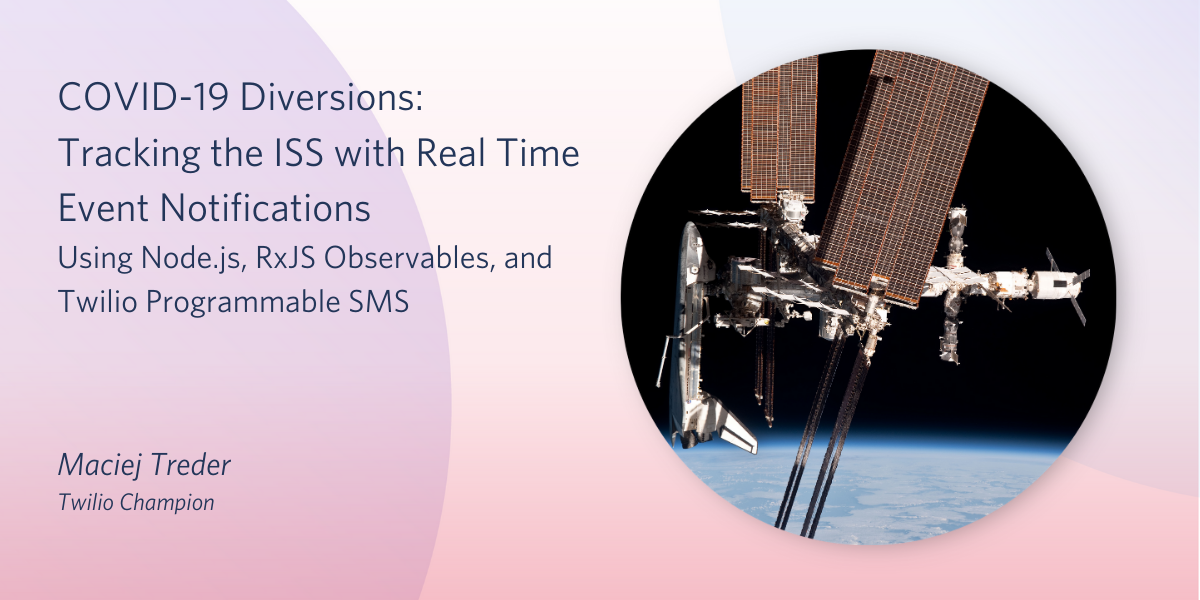 COVID-19 Diversions: Tracking the ISS with Real Time Event Notifications
Using Node.js, RxJS Observables, and Twilio Programmable SMS

Maciej Treder
Twilio Champion